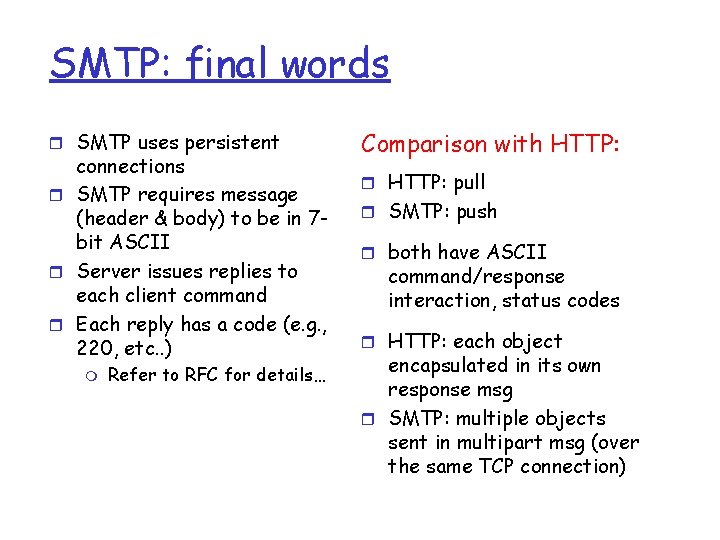 SMTP: final words

SMTP uses persistent connections

SMTP requires message (header & body) to be in 7-bit ASCII

Server issues replies to each client command

Each reply has a code (e.g., 220, etc..)

Refer to RFC for details…

Comparison with HTTP:

HTTP: pull

SMTP: push

both have ASCII command/response interaction, status codes

HTTP: each object encapsulated in its own response msg

SMTP: multiple objects sent in multipart msg (over the same TCP connection)